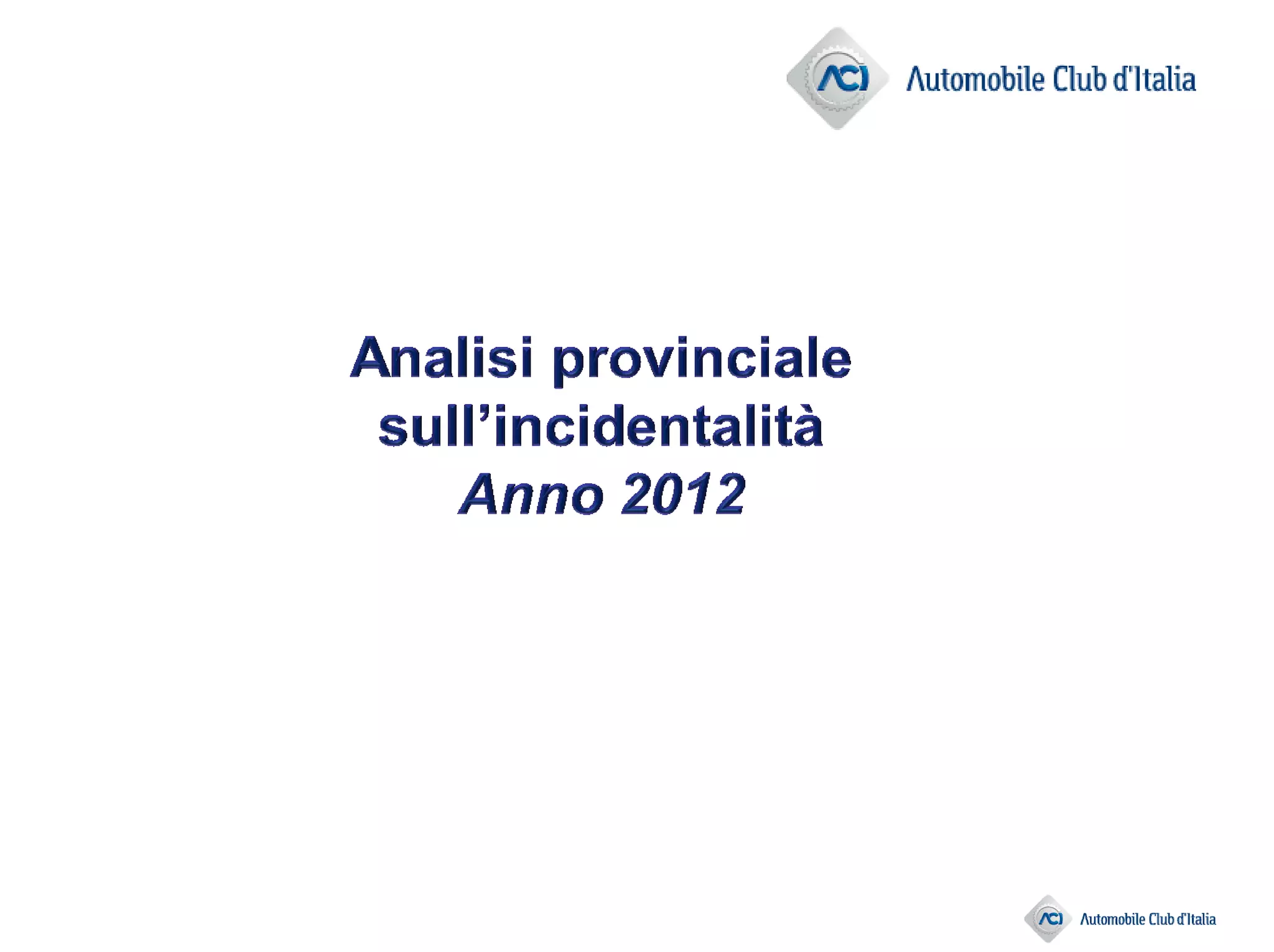 ACI Automobile Club d'Italia

Analisi provinciale sull'incidentalità
Anno 2012

ACI Automobile Club d'Italia